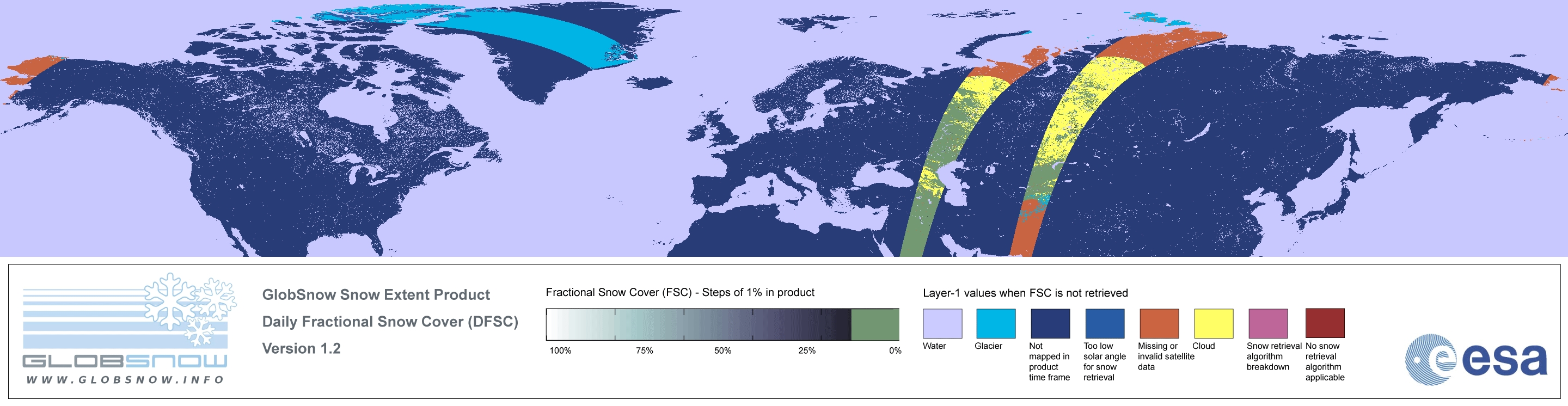 GLOBSNOW
WWW.GLOBSNOW.INFO

GlobSnow Snow Extent Product
Daily Fractional Snow Cover (DFSC)
Version 1.2

Fractional Snow Cover (FSC) - Steps of 1% in product

100% 75% 50% 25% 0%

Layer-1 values when FSC is not retrieved

Water
Glacier
Not mapped in product time frame
Too low solar angle for snow retrieval
Missing or invalid satellite data
Cloud
Snow retrieval algorithm breakdown
No snow retrieval algorithm applicable

esa